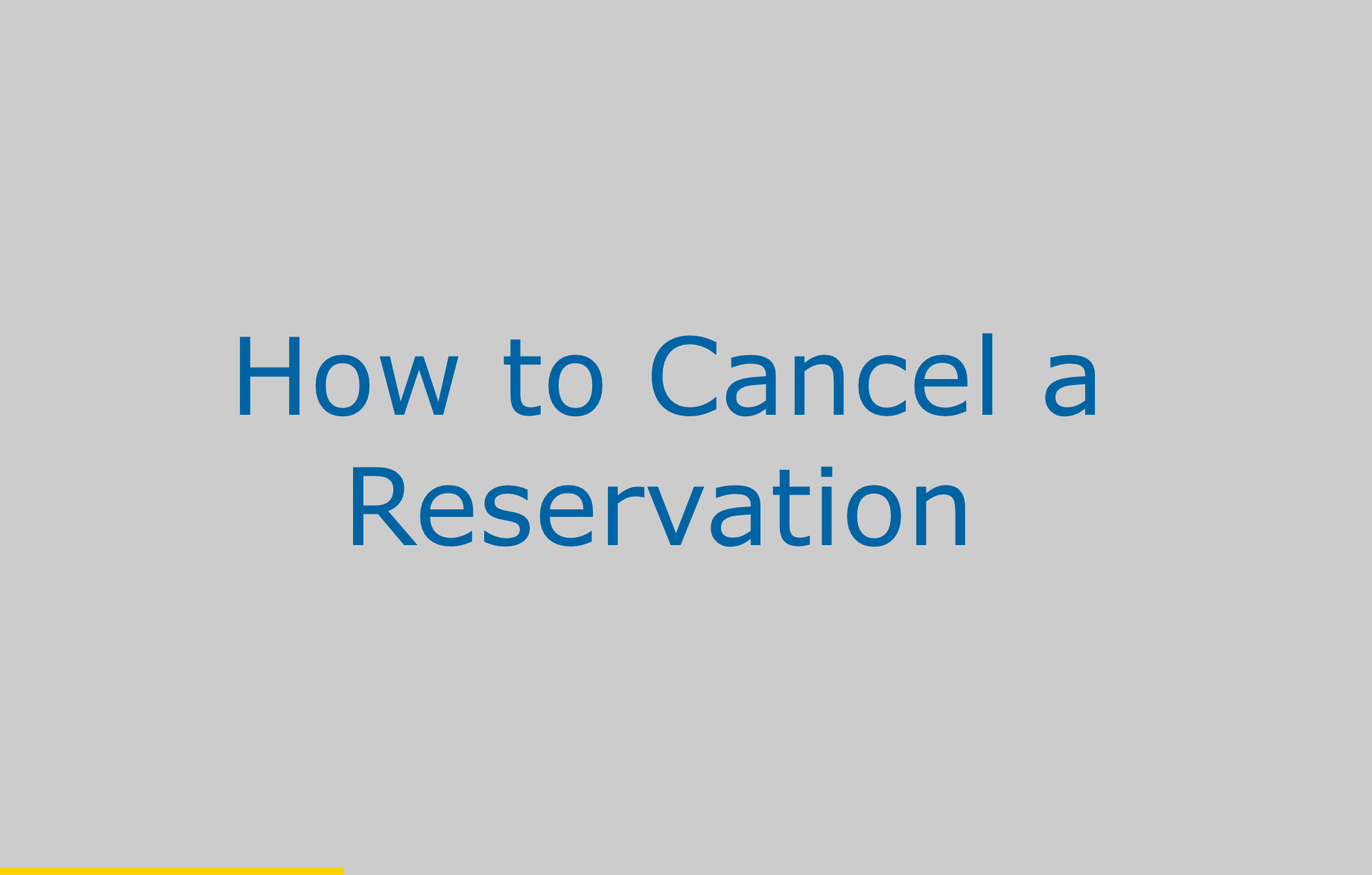 How to Cancel a Reservation